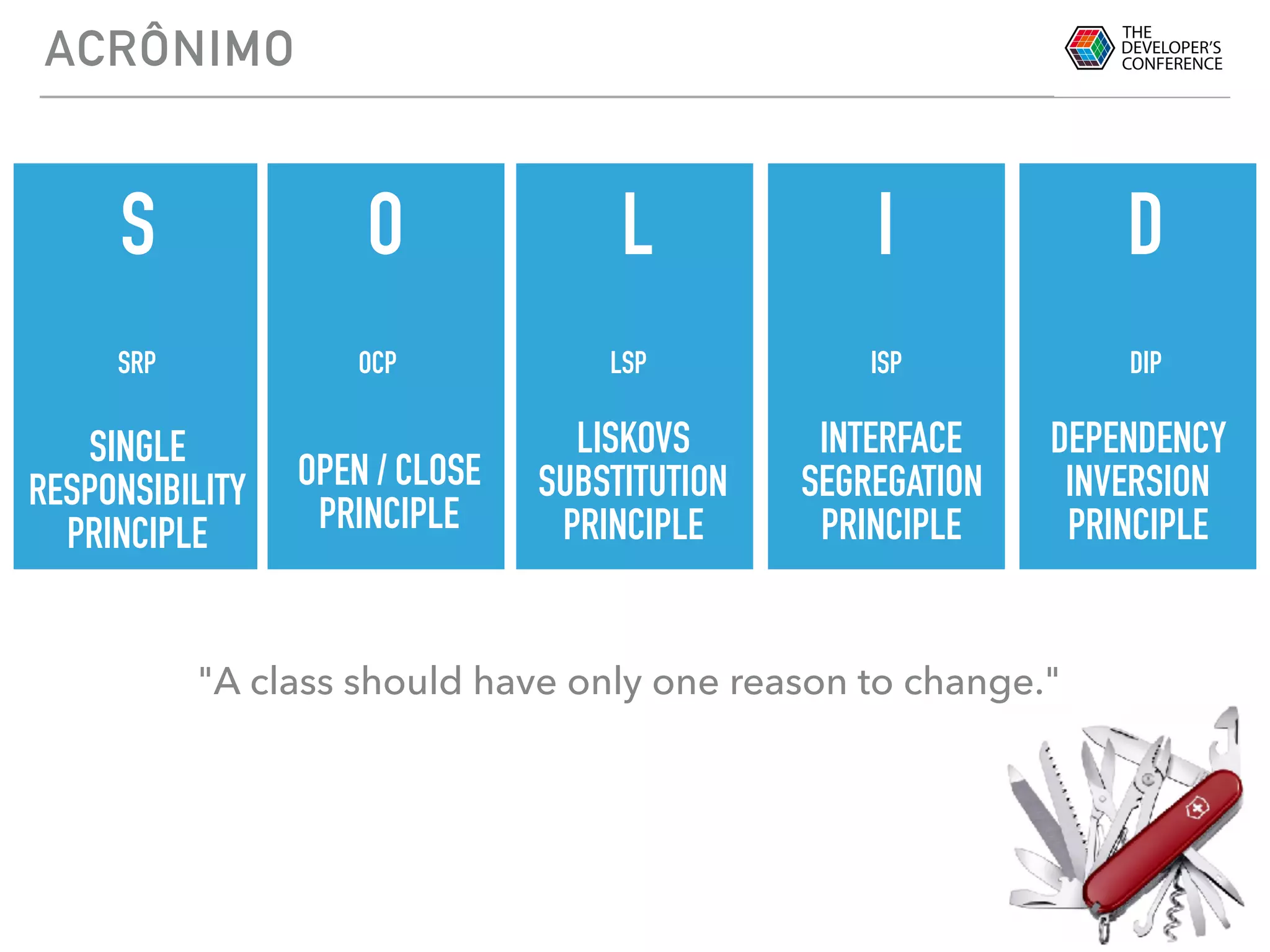 ACRÔNIMO

THE DEVELOPER'S CONFERENCE

S

SRP

SINGLE RESPONSIBILITY PRINCIPLE

O

OCP

OPEN / CLOSE PRINCIPLE

L

LSP

LISKOVS SUBSTITUTION PRINCIPLE

I

ISP

INTERFACE SEGREGATION PRINCIPLE

D

DIP

DEPENDENCY INVERSION PRINCIPLE

"A class should have only one reason to change."